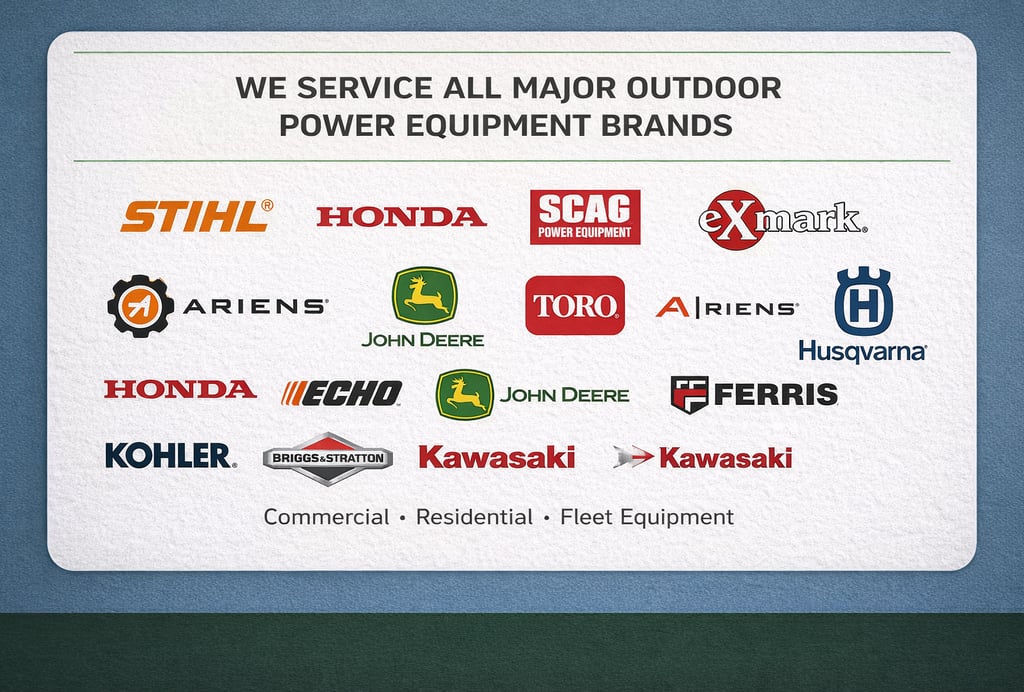 WE SERVICE ALL MAJOR OUTDOOR POWER EQUIPMENT BRANDS

STIHL® HONDA SCAG POWER EQUIPMENT eXmark.

ARIENS JOHN DEERE TORO. A|RIENS Husqvarna

HONDA ECHO JOHN DEERE FERRIS

KOHLER. BRIGGS&STRATTON Kawasaki Kawasaki

Commercial • Residential • Fleet Equipment